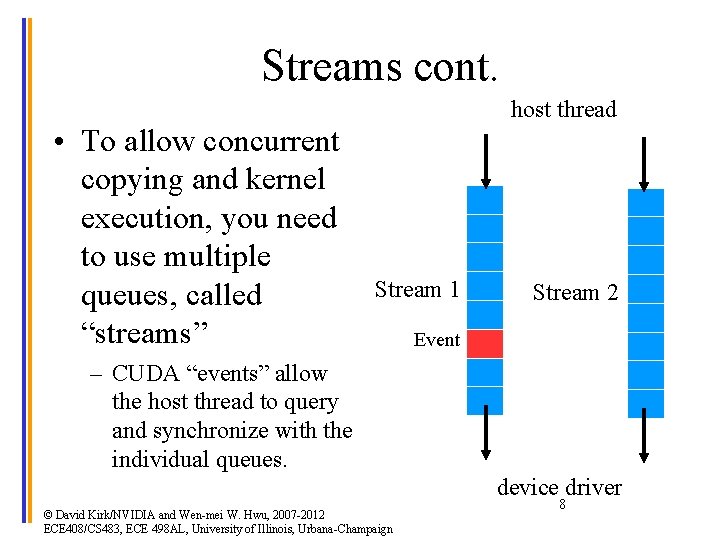 Streams cont.

• To allow concurrent copying and kernel execution, you need to use multiple queues, called “streams”

– CUDA “events” allow the host thread to query and synchronize with the individual queues.

host thread

Stream 1

Event

Stream 2

device driver

8

© David Kirk/NVIDIA and Wen-mei W. Hwu, 2007-2012
ECE408/CS483, ECE 498AL, University of Illinois, Urbana-Champaign